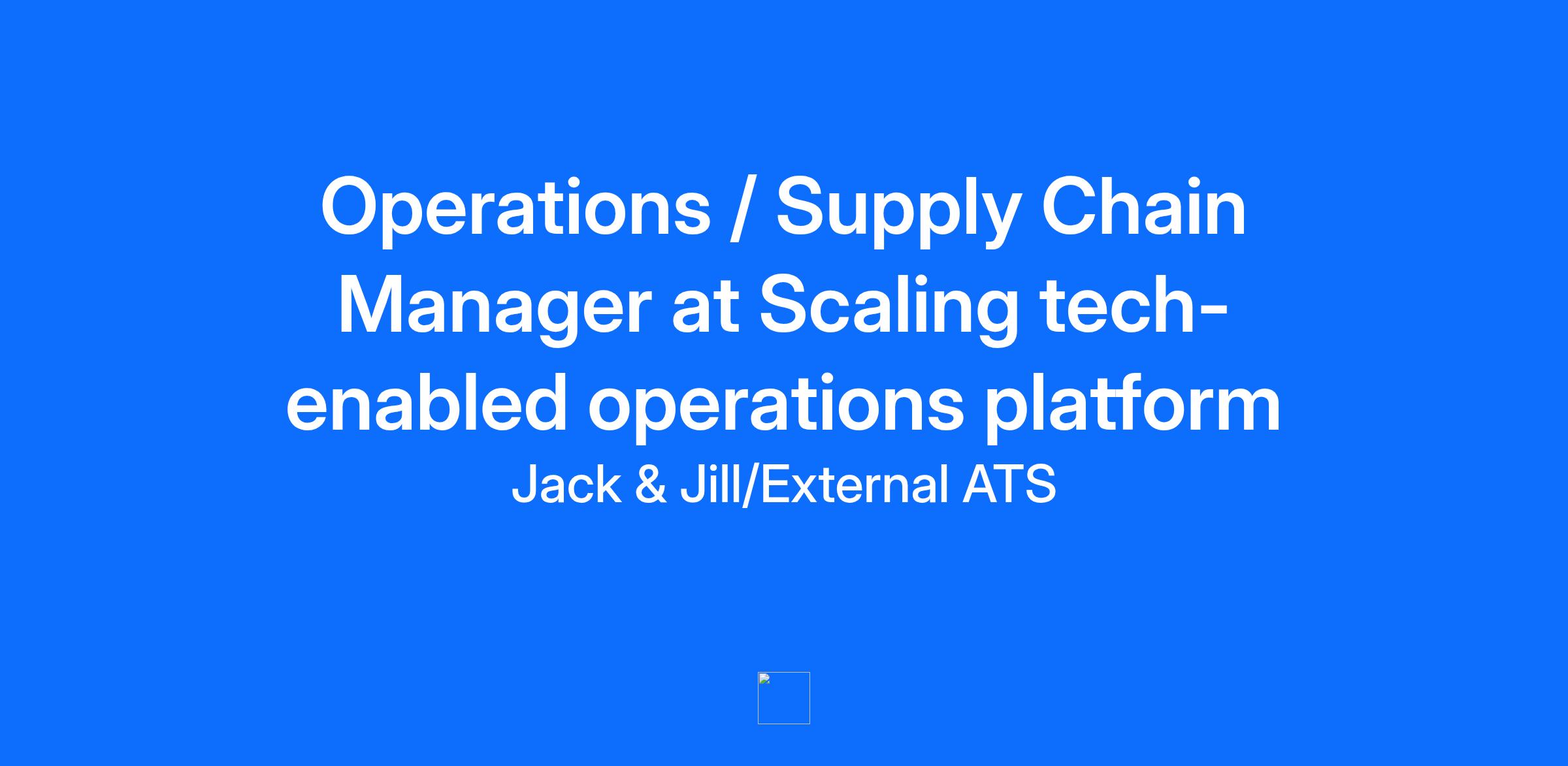 Operations / Supply Chain Manager at Scaling tech-enabled operations platform

Jack & Jill/External ATS